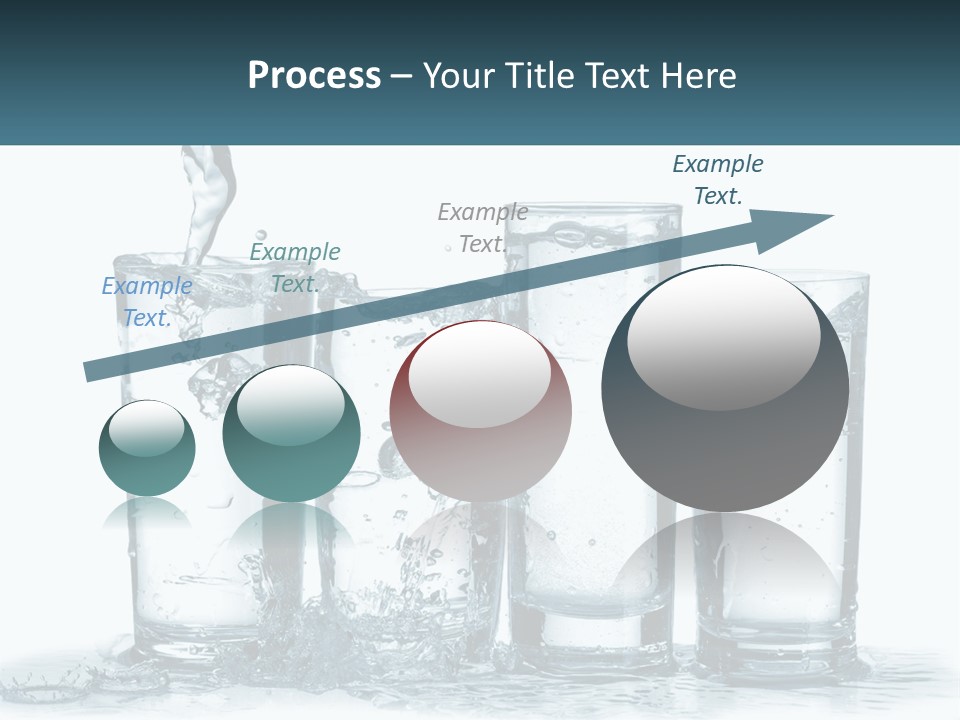 Process – Your Title Text Here

Example Text.

Example Text.

Example Text.

Example Text.